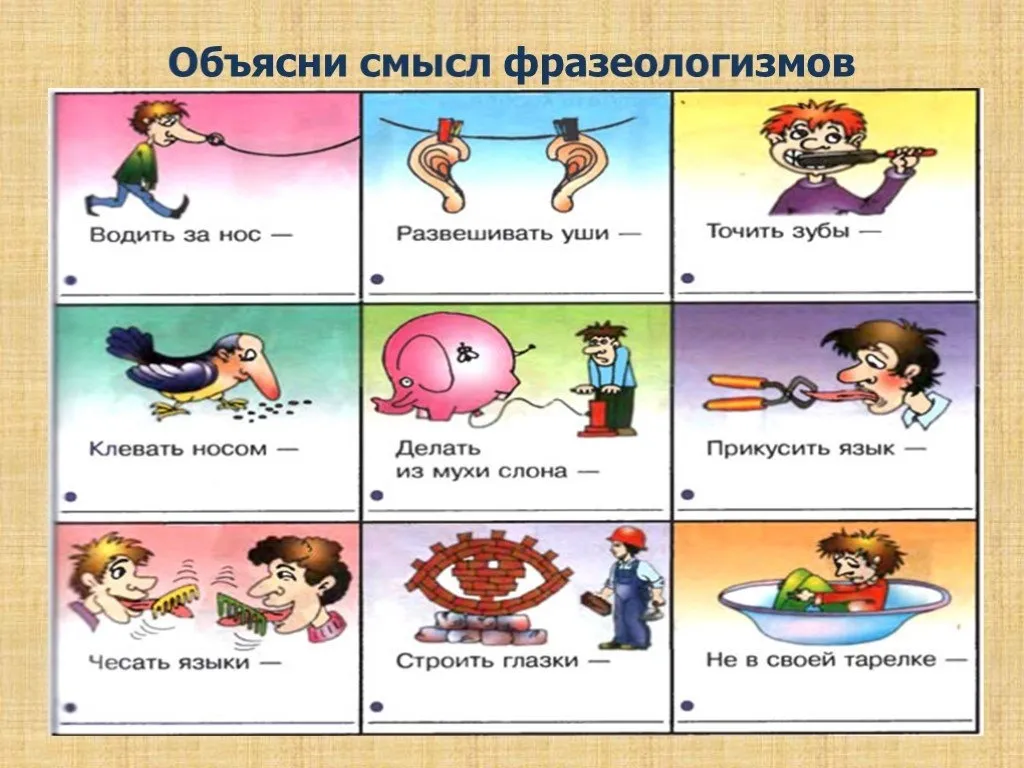 Объясни смысл фразеологизмов

Водить за нос —

Развешивать уши —

Точить зубы —

Клевать носом —

Делать из мухи слона —

Прикусить язык —

Чесать языки —

Строить глазки —

Не в своей тарелке —